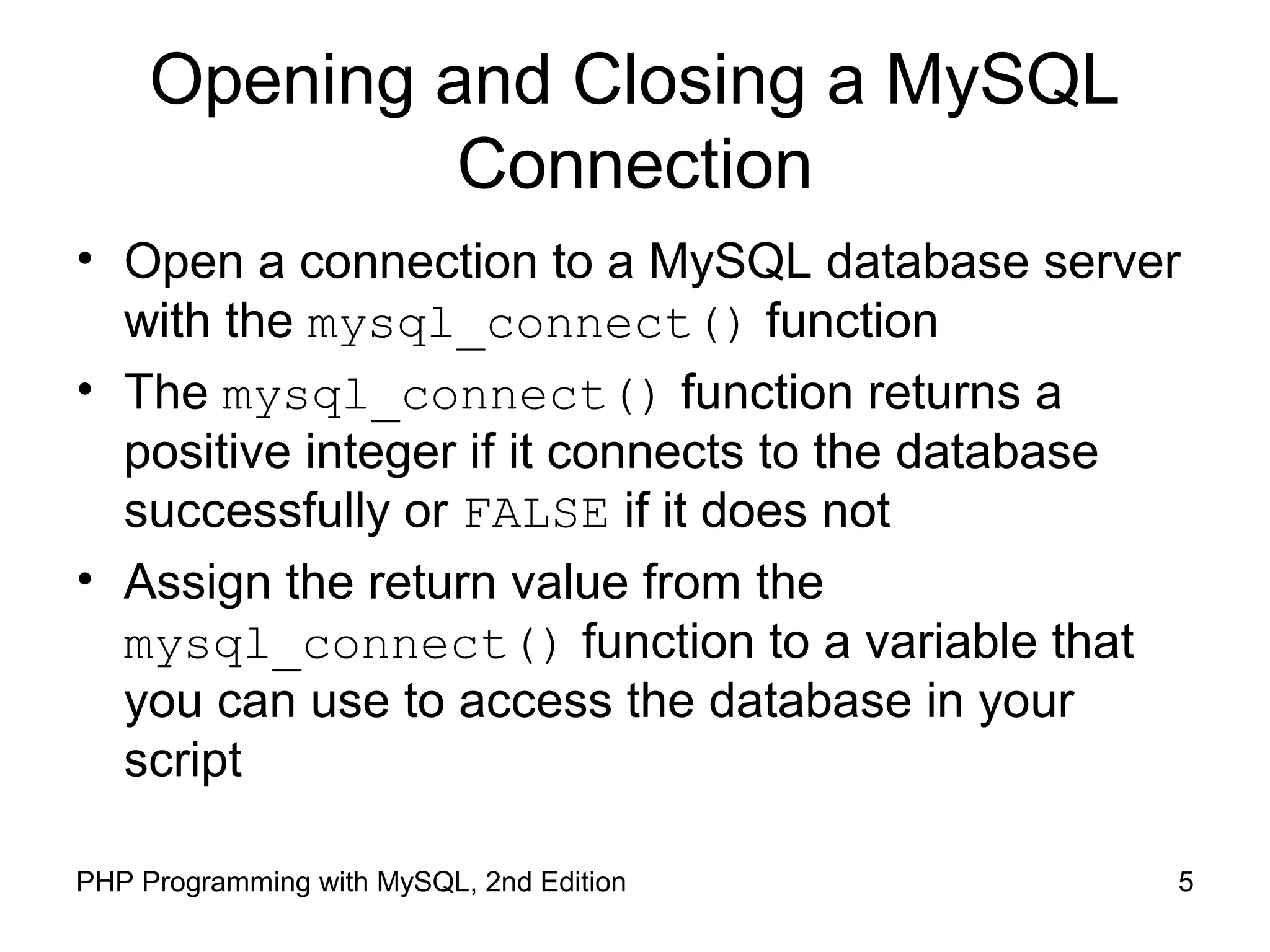 Opening and Closing a MySQL Connection

• Open a connection to a MySQL database server with the mysql_connect() function
• The mysql_connect() function returns a positive integer if it connects to the database successfully or FALSE if it does not
• Assign the return value from the mysql_connect() function to a variable that you can use to access the database in your script

PHP Programming with MySQL, 2nd Edition

5